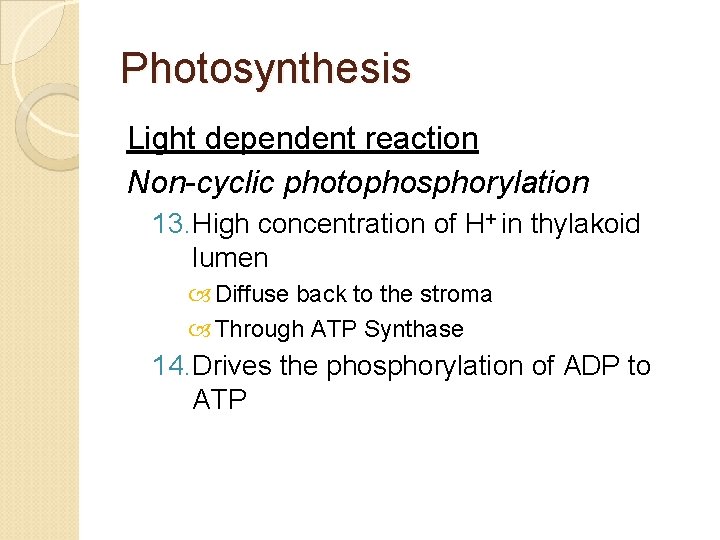 Photosynthesis

Light dependent reaction

Non-cyclic photophosphorylation

13. High concentration of $H^+$ in thylakoid lumen

Diffuse back to the stroma

Through ATP Synthase

14. Drives the phosphorylation of ADP to ATP